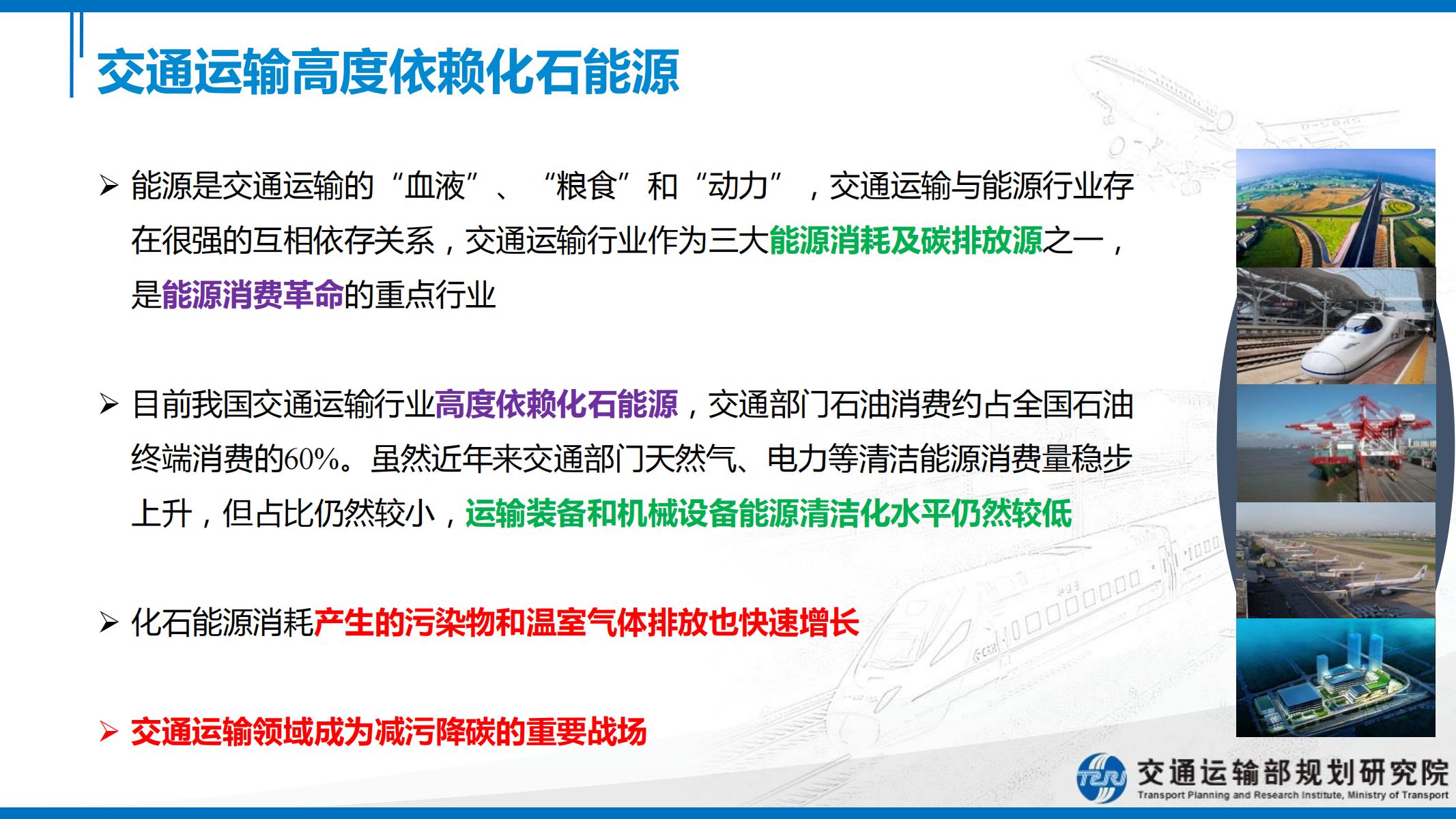 交通运输高度依赖化石能源

➢ 能源是交通运输的“血液”、“粮食”和“动力”，交通运输与能源行业存在很强的互相依存关系，交通运输行业作为三大能源消耗及碳排放源之一，是能源消费革命的重点行业

➢ 目前我国交通运输行业高度依赖化石能源，交通部门石油消费约占全国石油终端消费的60%。虽然近年来交通部门天然气、电力等清洁能源消费量稳步上升，但占比仍然较小，运输装备和机械设备能源清洁化水平仍然较低

➢ 化石能源消耗产生的污染物和温室气体排放也快速增长

➢ 交通运输领域成为减污降碳的重要战场

TPRI 交通运输部规划研究院
Transport Planning and Research Institute, Ministry of Transport